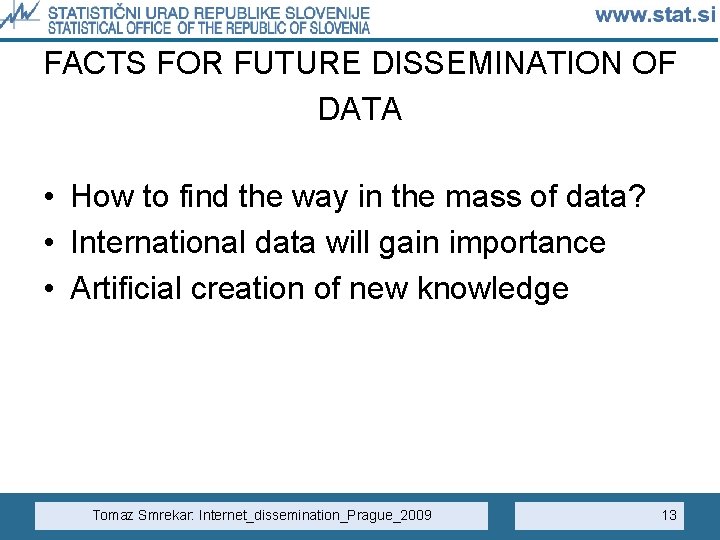 STATISTIČNI URAD REPUBLIKE SLOVENIJE
STATISTICAL OFFICE OF THE REPUBLIC OF SLOVENIA
www.stat.si

FACTS FOR FUTURE DISSEMINATION OF DATA

• How to find the way in the mass of data?
• International data will gain importance
• Artificial creation of new knowledge

Tomaz Smrekar: Internet_dissemination_Prague_2009
13